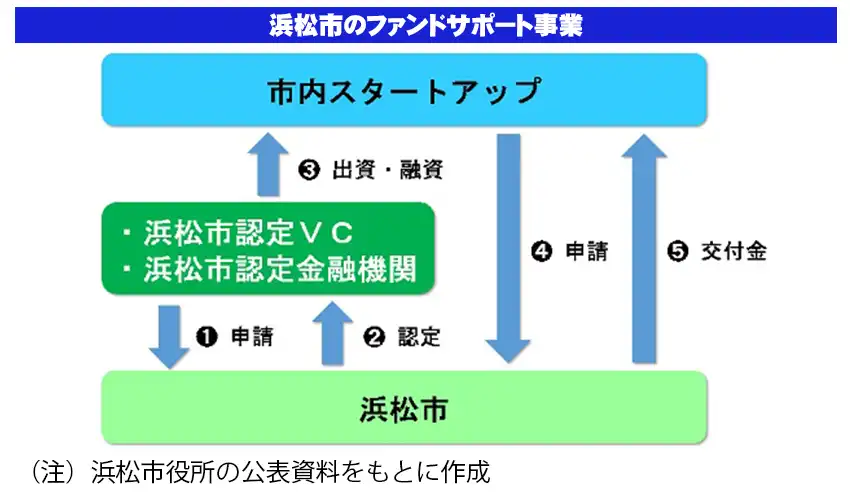 浜松市のファンドサポート事業

市内スタートアップ

❸ 出資・融資

・浜松市認定ＶＣ
・浜松市認定金融機関

❹ 申請

❺ 交付金

❶ 申請

❷ 認定

浜松市

（注）浜松市役所の公表資料をもとに作成